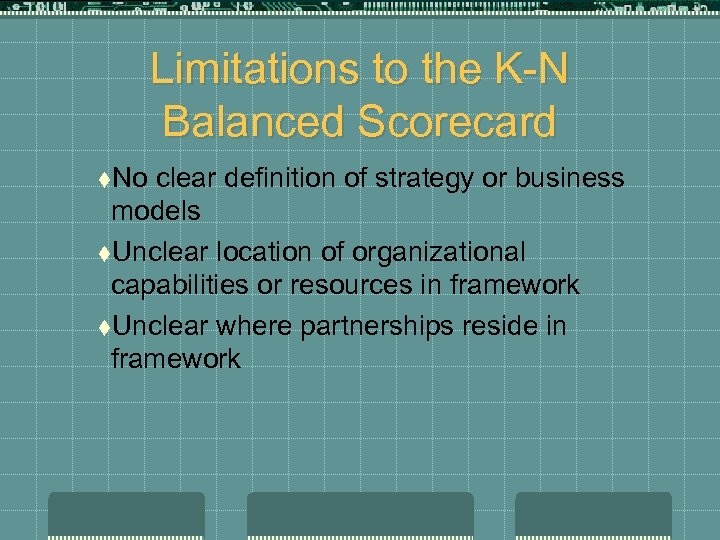 Limitations to the K-N Balanced Scorecard

No clear definition of strategy or business models

Unclear location of organizational capabilities or resources in framework

Unclear where partnerships reside in framework